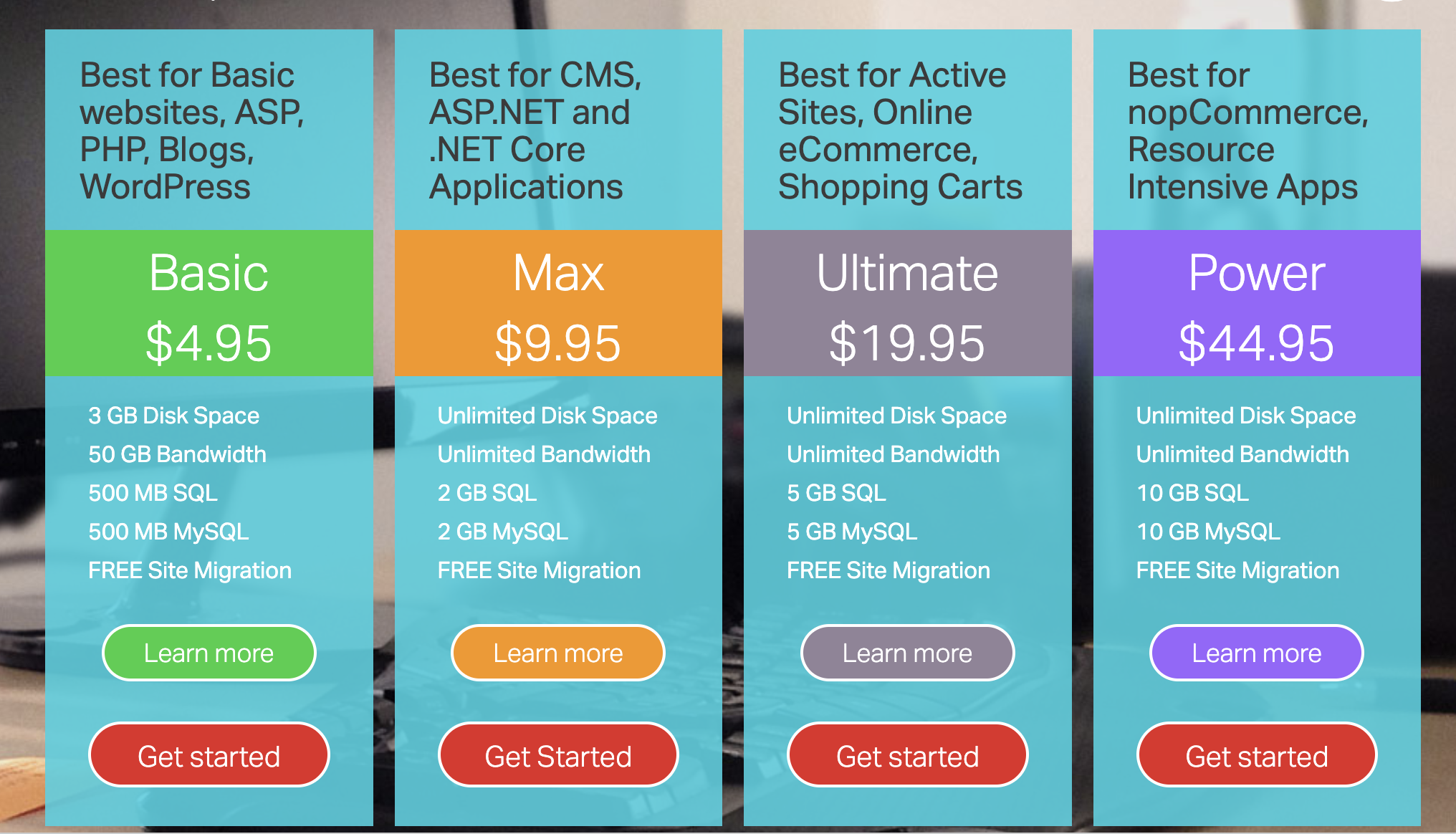 Best for Basic websites, ASP, PHP, Blogs, WordPress

Basic

$4.95

3 GB Disk Space
50 GB Bandwidth
500 MB SQL
500 MB MySQL
FREE Site Migration

Learn more

Get started

Best for CMS, ASP.NET and .NET Core Applications

Max

$9.95

Unlimited Disk Space
Unlimited Bandwidth
2 GB SQL
2 GB MySQL
FREE Site Migration

Learn more

Get Started

Best for Active Sites, Online eCommerce, Shopping Carts

Ultimate

$19.95

Unlimited Disk Space
Unlimited Bandwidth
5 GB SQL
5 GB MySQL
FREE Site Migration

Learn more

Get started

Best for nopCommerce, Resource Intensive Apps

Power

$44.95

Unlimited Disk Space
Unlimited Bandwidth
10 GB SQL
10 GB MySQL
FREE Site Migration

Learn more

Get started